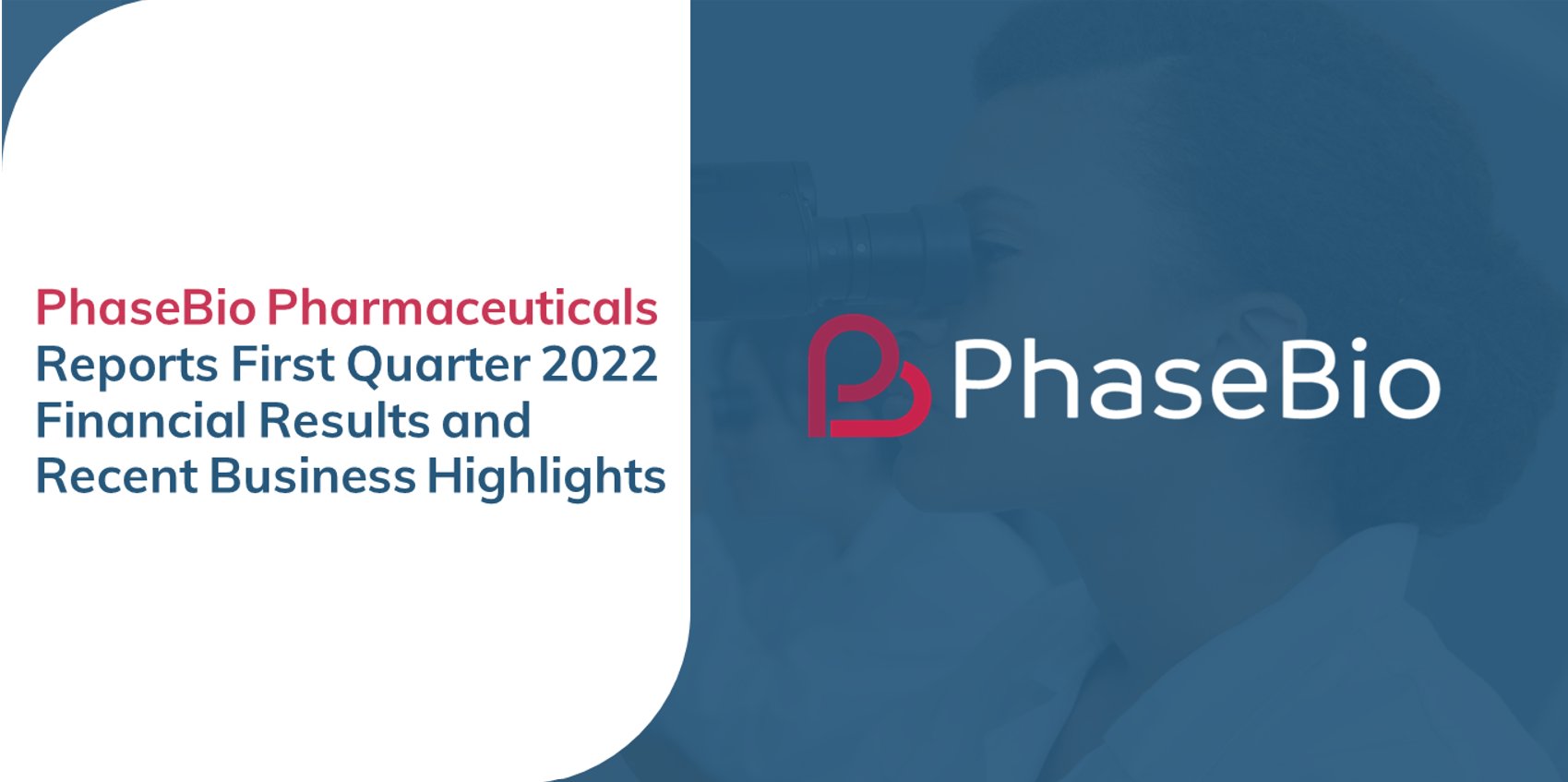 PhaseBio Pharmaceuticals Reports First Quarter 2022 Financial Results and Recent Business Highlights

PhaseBio